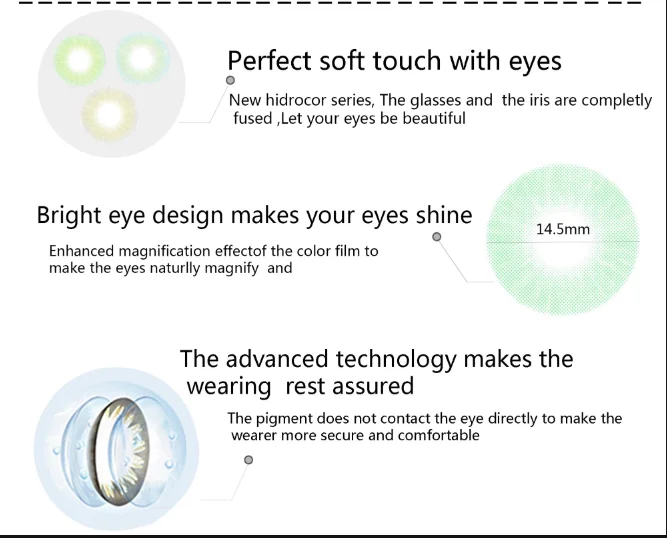 Perfect soft touch with eyes

New hidrocor series, The glasses and the iris are completly fused ,Let your eyes be beautiful

Bright eye design makes your eyes shine

Enhanced magnification effectof the color film to make the eyes naturlly magnify and

14.5mm

The advanced technology makes the wearing rest assured

The pigment does not contact the eye directly to make the wearer more secure and comfortable